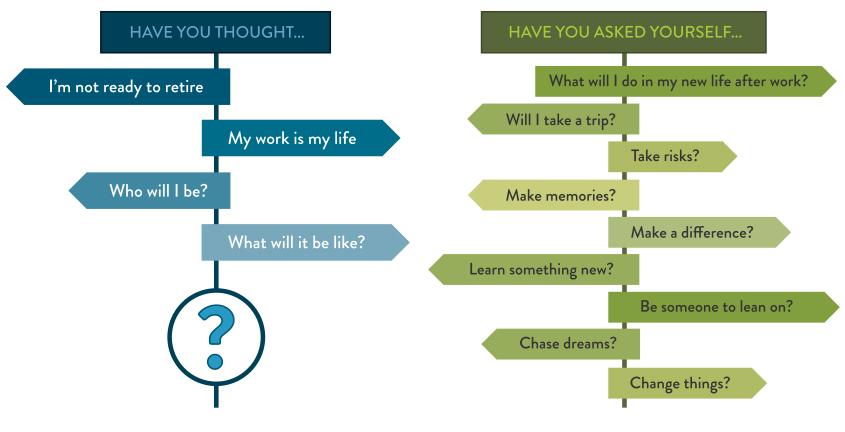 HAVE YOU THOUGHT...

I'm not ready to retire

My work is my life

Who will I be?

What will it be like?

?

HAVE YOU ASKED YOURSELF...

What will I do in my new life after work?

Will I take a trip?

Take risks?

Make memories?

Make a difference?

Learn something new?

Be someone to lean on?

Chase dreams?

Change things?